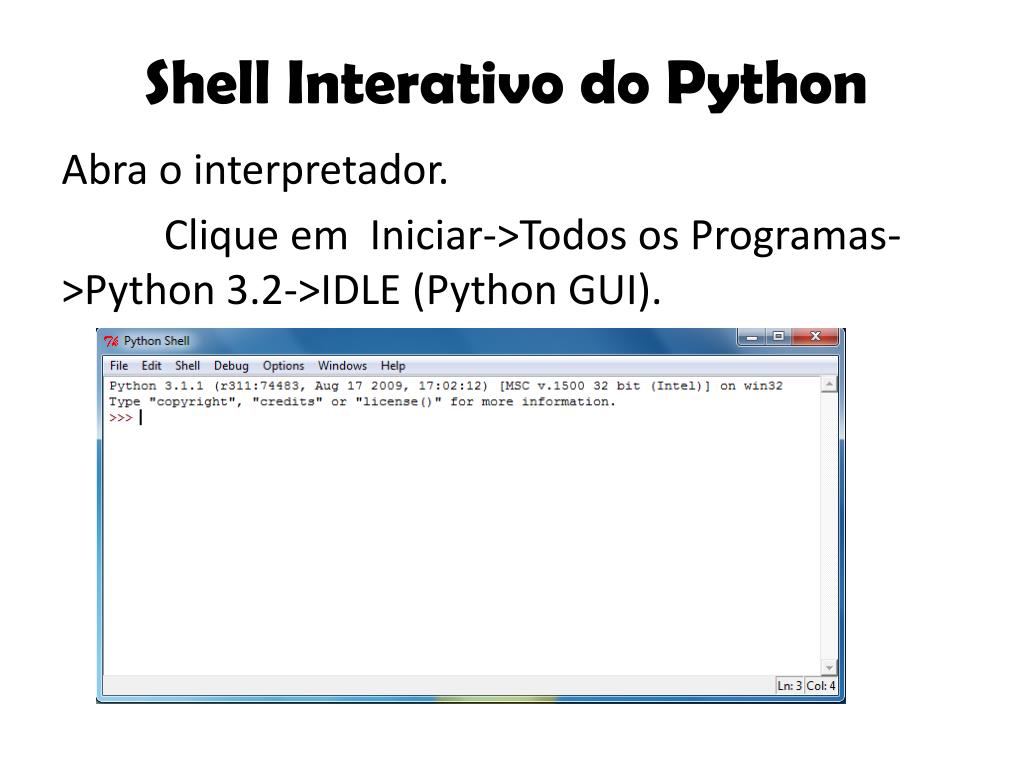 Shell Interativo do Python

Abra o interpretador.

Clique em Iniciar->Todos os Programas->Python 3.2->IDLE (Python GUI).

Python Shell

File Edit Shell Debug Options Windows Help

Python 3.1.1 (r311:74483, Aug 17 2009, 17:02:12) [MSC v.1500 32 bit (Intel)] on win32
Type "copyright", "credits" or "license()" for more information.
>>>

Ln: 3 Col: 4